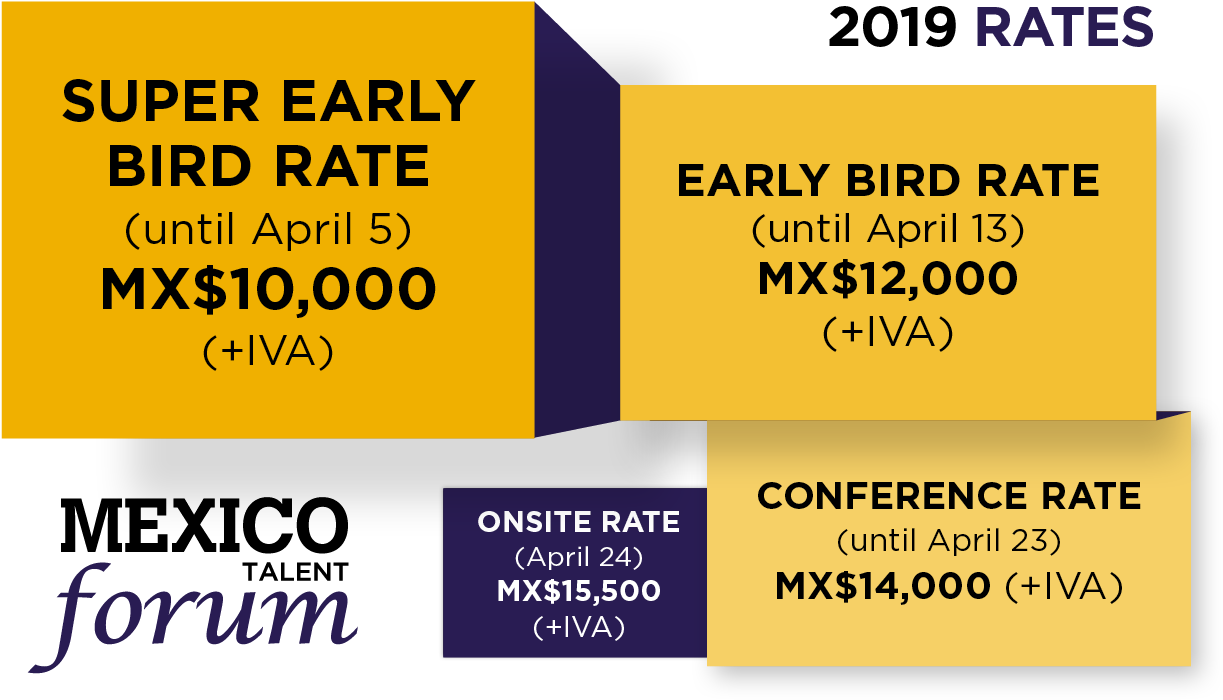 2019 RATES

SUPER EARLY BIRD RATE
(until April 5)
MX$10,000
(+IVA)

EARLY BIRD RATE
(until April 13)
MX$12,000
(+IVA)

MEXICO TALENT forum

ONSITE RATE
(April 24)
MX$15,500
(+IVA)

CONFERENCE RATE
(until April 23)
MX$14,000 (+IVA)